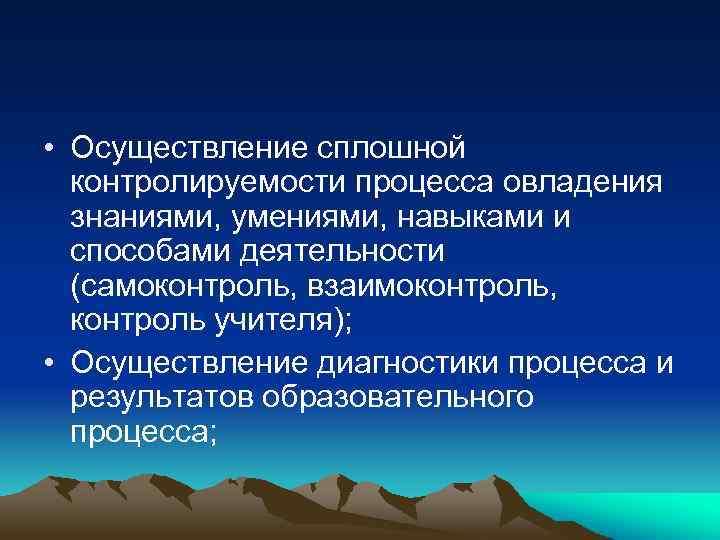 • Осуществление сплошной контролируемости процесса овладения знаниями, умениями, навыками и способами деятельности (самоконтроль, взаимоконтроль, контроль учителя);

• Осуществление диагностики процесса и результатов образовательного процесса;